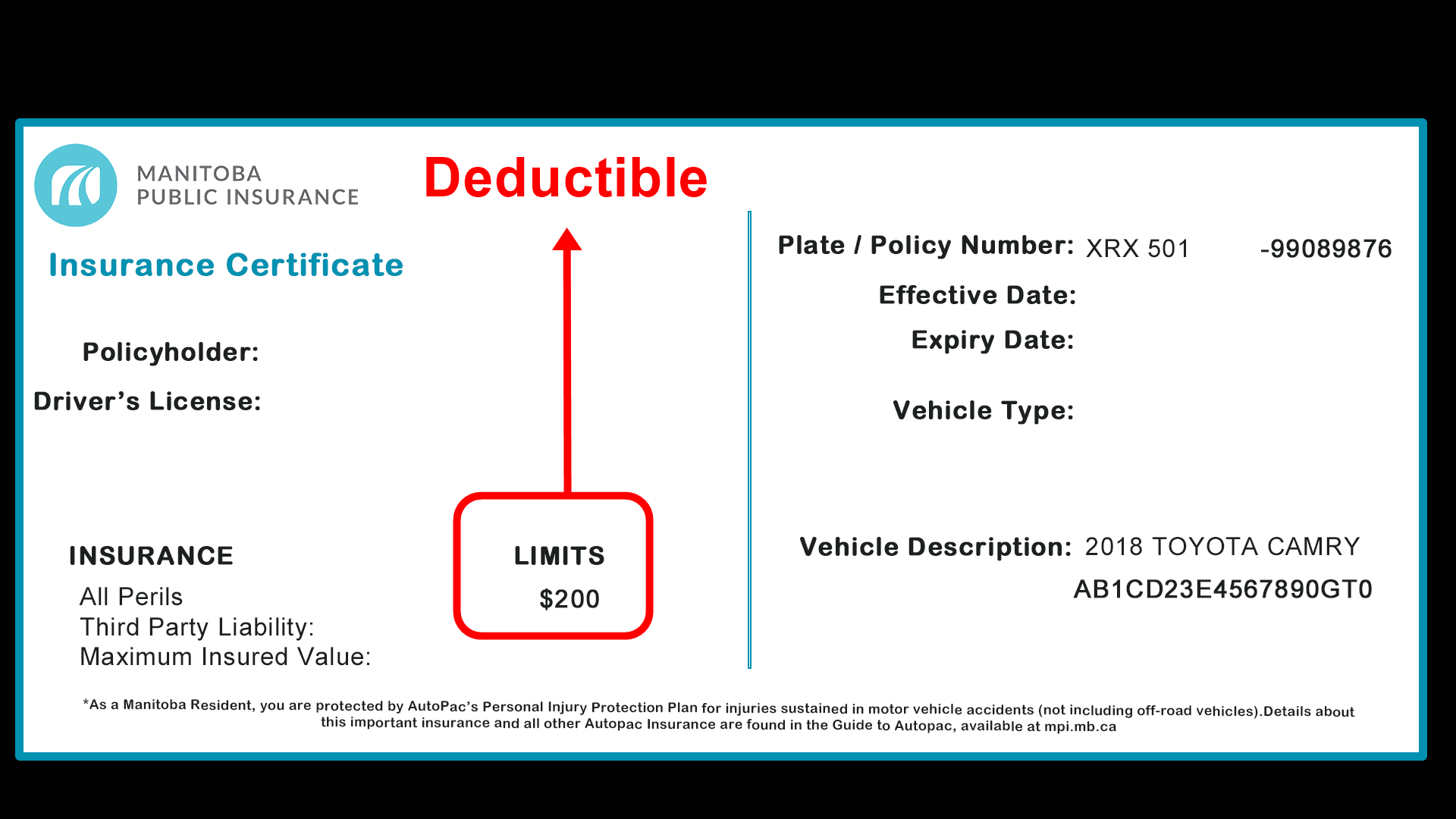 MANITOBA
PUBLIC INSURANCE

Deductible

Insurance Certificate

Policyholder:

Driver's License:

INSURANCE
All Perils
Third Party Liability:
Maximum Insured Value:

LIMITS
$200

Plate / Policy Number: XRX 501 -99089876

Effective Date:

Expiry Date:

Vehicle Type:

Vehicle Description: 2018 TOYOTA CAMRY
AB1CD23E4567890GT0

*As a Manitoba Resident, you are protected by AutoPac's Personal Injury Protection Plan for injuries sustained in motor vehicle accidents (not including off-road vehicles).Details about this important insurance and all other Autopac Insurance are found in the Guide to Autopac, available at mpi.mb.ca